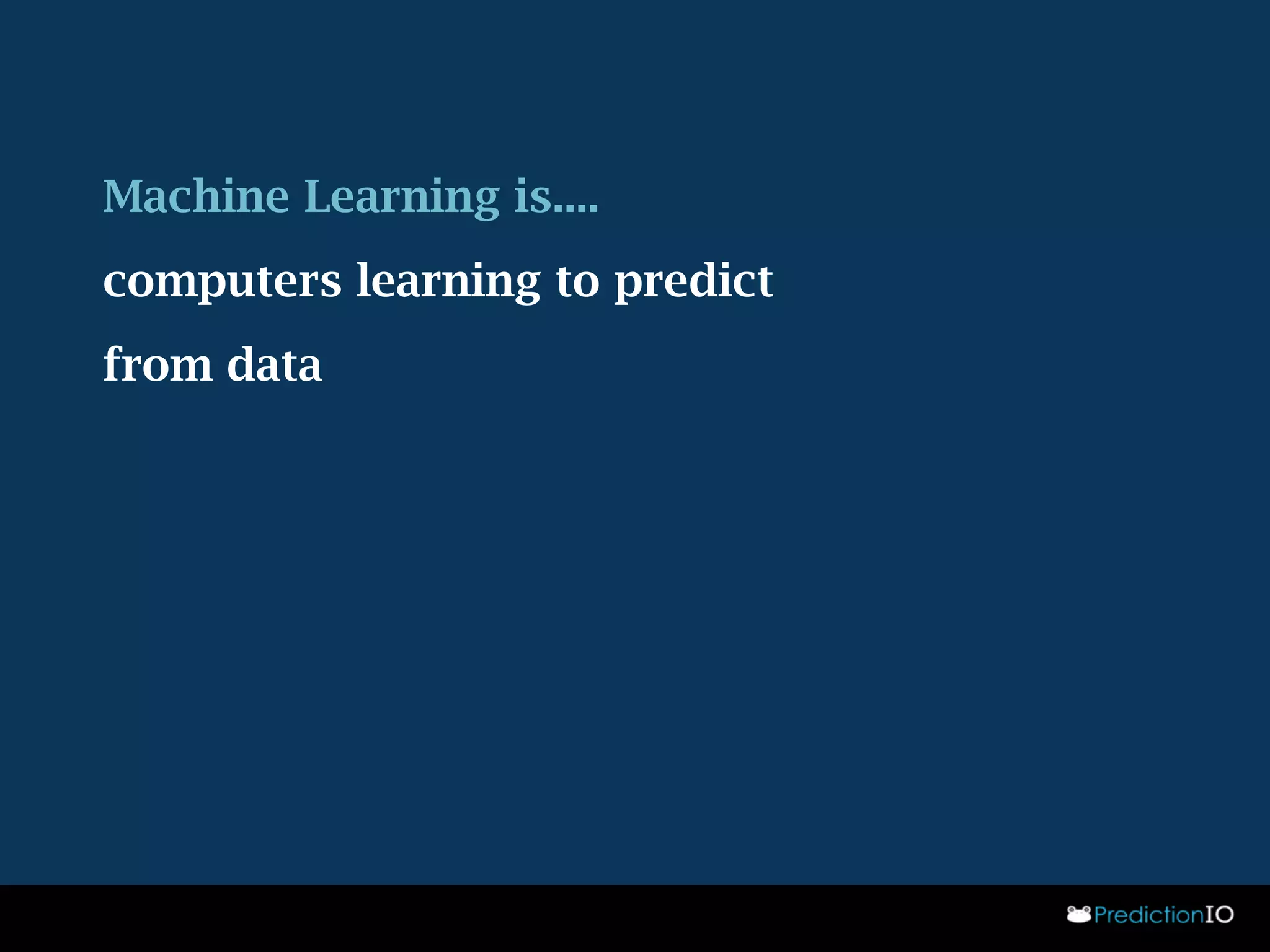 Machine Learning is....

computers learning to predict from data

PredictionIO